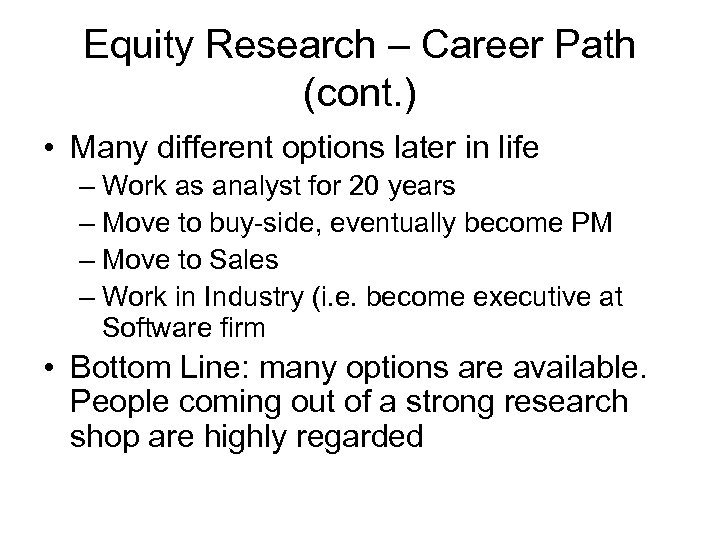 Equity Research – Career Path (cont.)

• Many different options later in life
– Work as analyst for 20 years
– Move to buy-side, eventually become PM
– Move to Sales
– Work in Industry (i.e. become executive at Software firm

• Bottom Line: many options are available. People coming out of a strong research shop are highly regarded